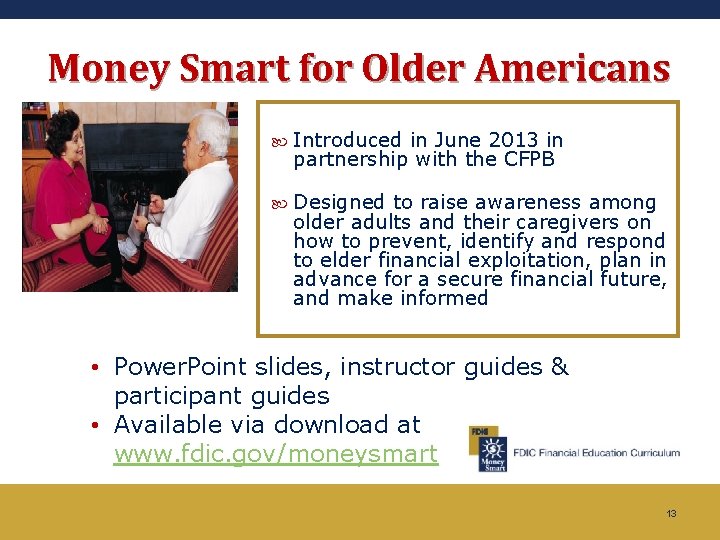 Money Smart for Older Americans

Introduced in June 2013 in partnership with the CFPB

Designed to raise awareness among older adults and their caregivers on how to prevent, identify and respond to elder financial exploitation, plan in advance for a secure financial future, and make informed

• PowerPoint slides, instructor guides & participant guides
• Available via download at www.fdic.gov/moneysmart

FDIC
Money Smart
FDIC Financial Education Curriculum

13